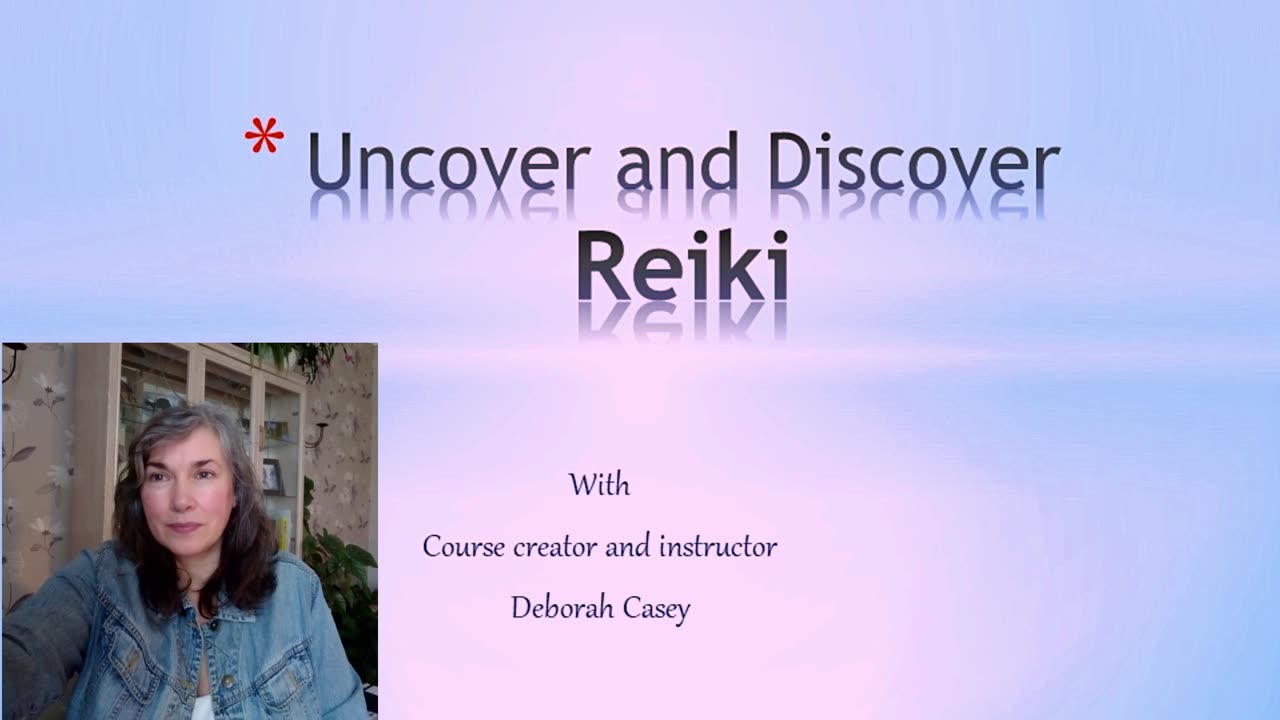 * Uncover and Discover Reiki

With

Course creator and instructor

Deborah Casey